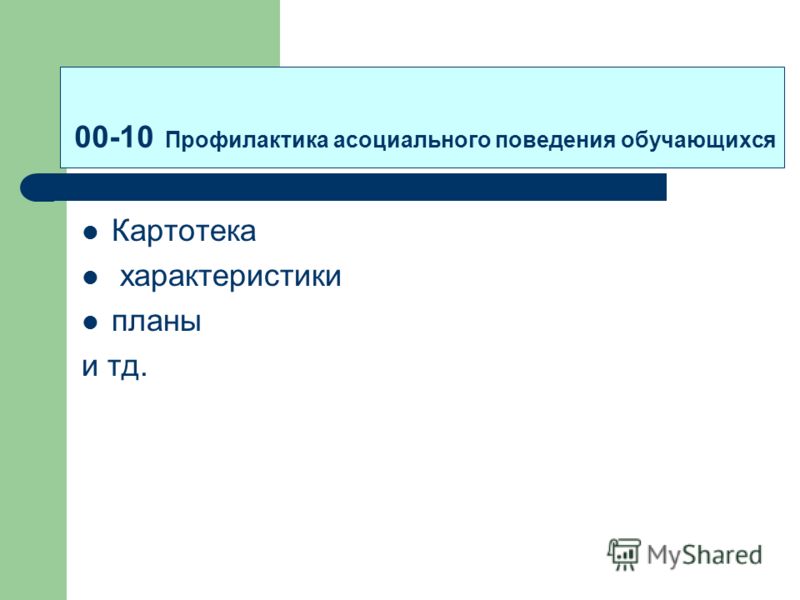 00-10 Профилактика асоциального поведения обучающихся

- Картотека
- характеристики
- планы

и тд.

MyShared